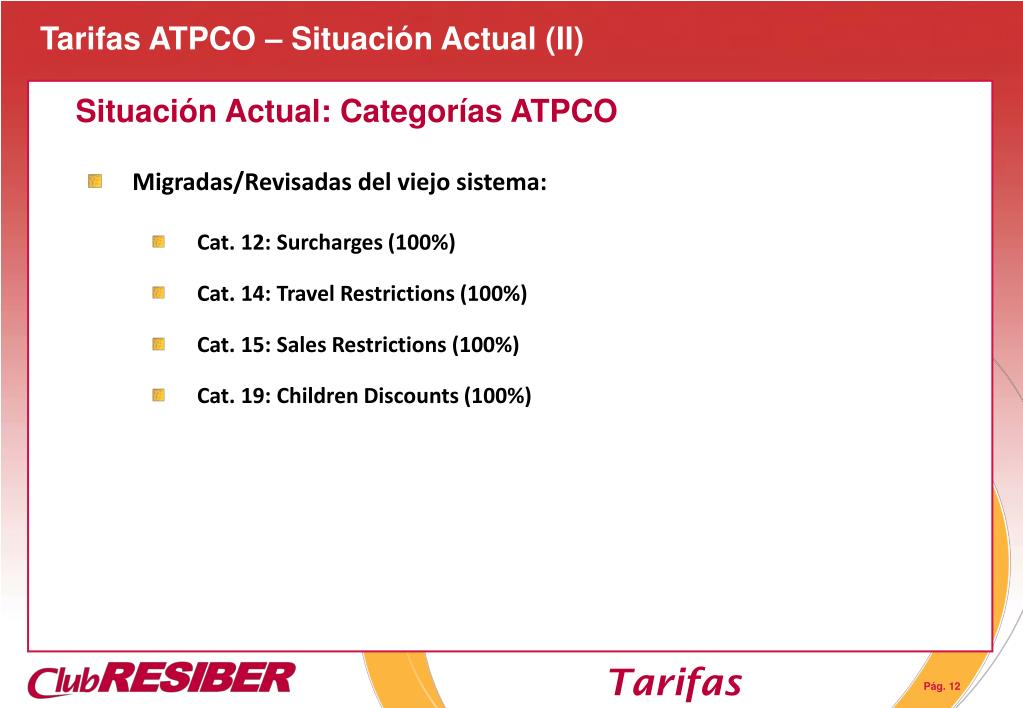 Tarifas ATPCO – Situación Actual (II)

Situación Actual: Categorías ATPCO

Migradas/Revisadas del viejo sistema:

Cat. 12: Surcharges (100%)

Cat. 14: Travel Restrictions (100%)

Cat. 15: Sales Restrictions (100%)

Cat. 19: Children Discounts (100%)

ClubRESIBER

Tarifas

Pág. 12